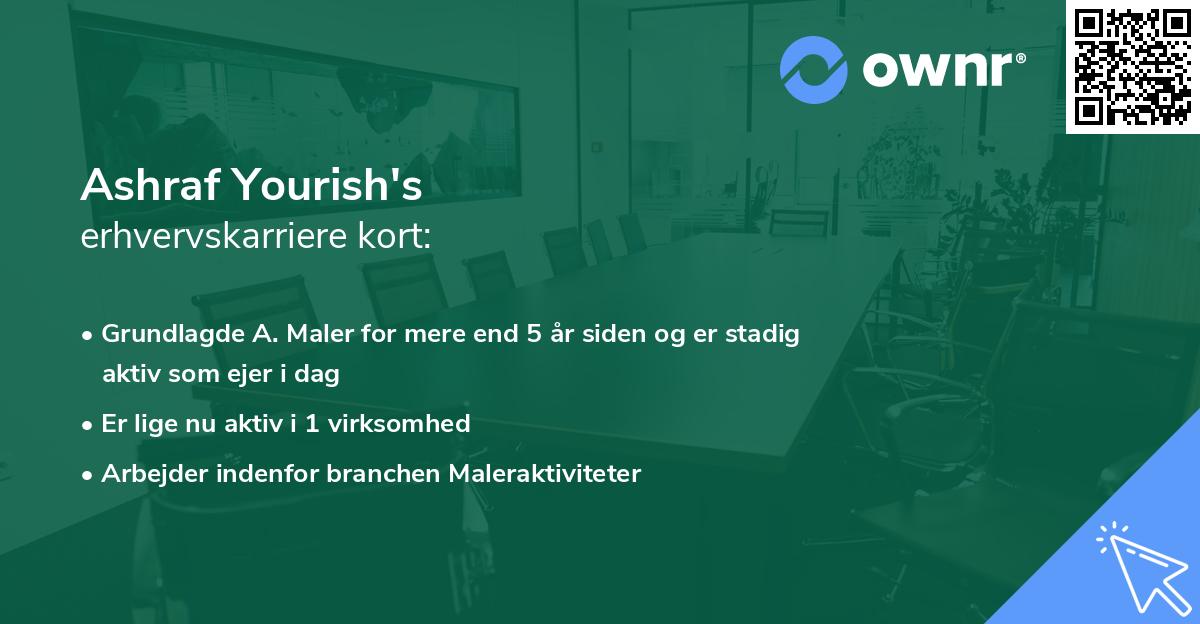 ownr®

Ashraf Yourish's
erhvervskarriere kort:

• Grundlagde A. Maler for mere end 5 år siden og er stadig aktiv som ejer i dag
• Er lige nu aktiv i 1 virksomhed
• Arbejder indenfor branchen Maleraktiviteter